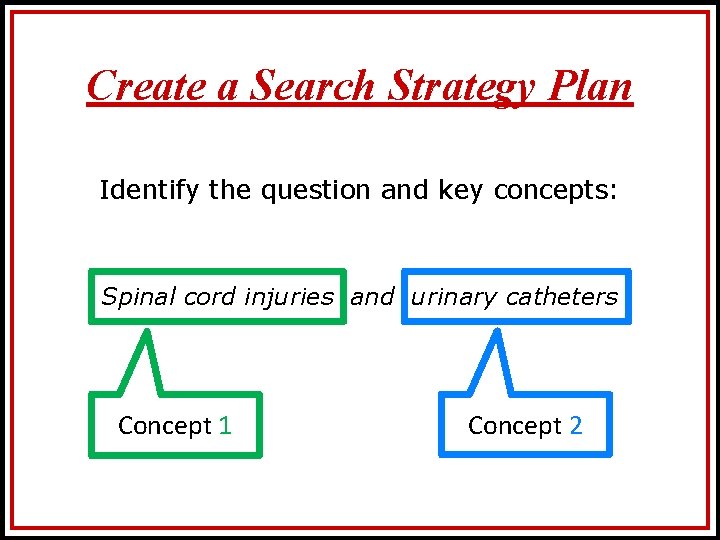 Create a Search Strategy Plan

Identify the question and key concepts:

Spinal cord injuries and urinary catheters

Concept 1

Concept 2